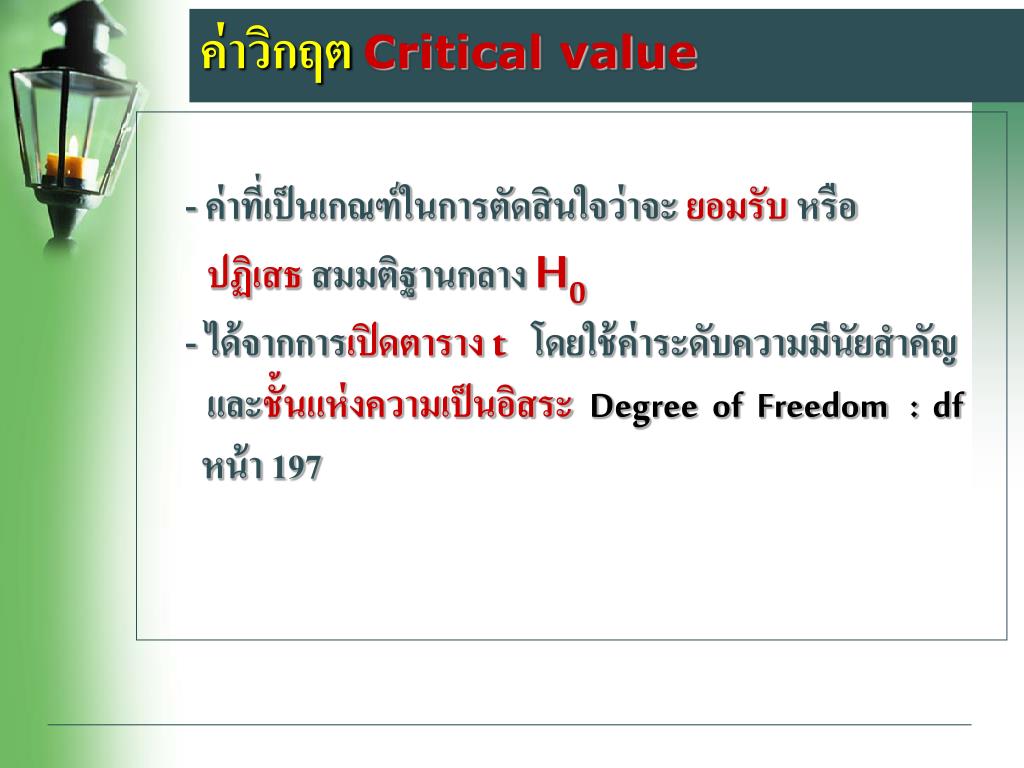 ค่าวิกฤต Critical value

- ค่าที่เป็นเกณฑ์ในการตัดสินใจว่าจะ ยอมรับ หรือ ปฏิเสธ สมมติฐานกลาง $H_0$

- ได้จากการเปิดตาราง t โดยใช้ค่าระดับความมีนัยสำคัญ และชั้นแห่งความเป็นอิสระ Degree of Freedom : df หน้า 197